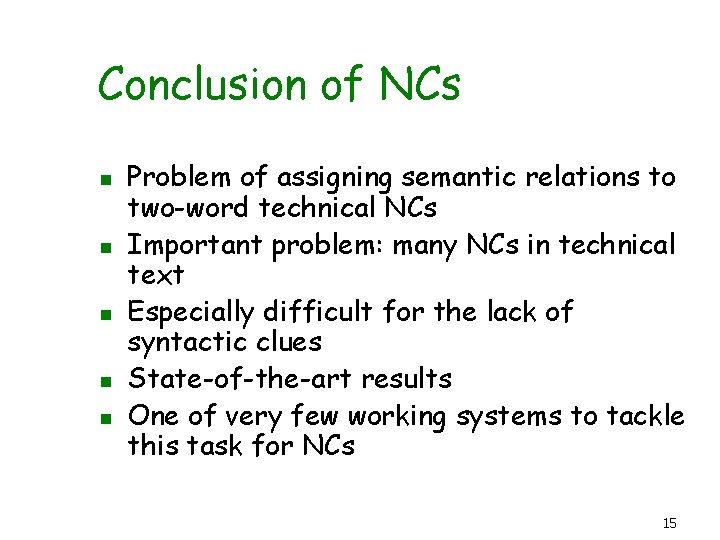 Conclusion of NCs

- Problem of assigning semantic relations to two-word technical NCs
- Important problem: many NCs in technical text
- Especially difficult for the lack of syntactic clues
- State-of-the-art results
- One of very few working systems to tackle this task for NCs

15